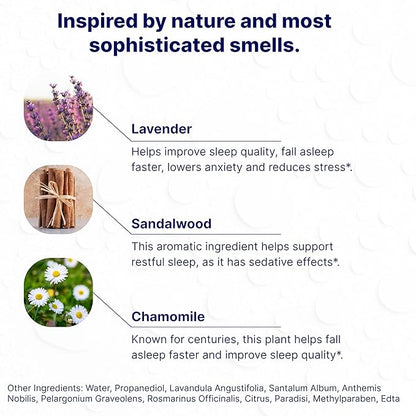 Inspired by nature and most sophisticated smells.

Lavender

Helps improve sleep quality, fall asleep faster, lowers anxiety and reduces stress*.

Sandalwood

This aromatic ingredient helps support restful sleep, as it has sedative effects*.

Chamomile

Known for centuries, this plant helps fall asleep faster and improve sleep quality*.

Other Ingredients: Water, Propanediol, Lavandula Angustifolia, Santalum Album, Anthemis Nobilis, Pelargonium Graveolens, Rosmarinus Officinalis, Citrus, Paradisi, Methylparaben, Edta